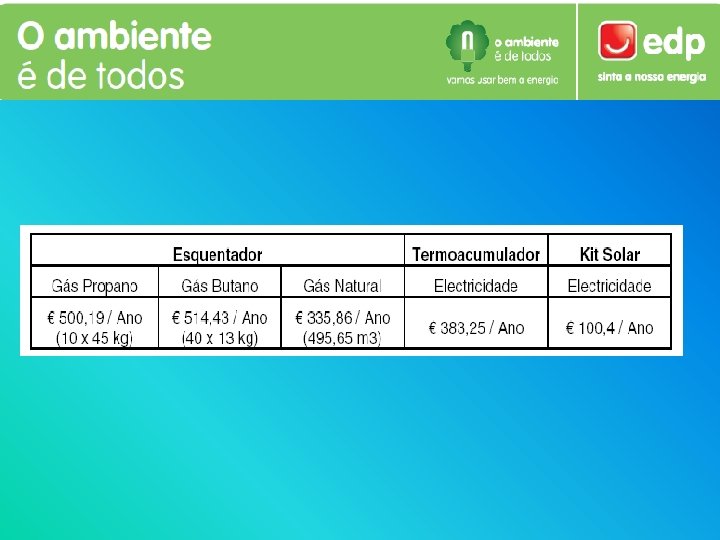 O ambiente é de todos

o ambiente é de todos
vamos usar bem a energia

edp
sinta a nossa energia

| Esquentador | | | Termoacumulador | Kit Solar |
|---|---|---|---|---|
| Gás Propano | Gás Butano | Gás Natural | Electricidade | Electricidade |
| € 500,19 / Ano (10 x 45 kg) | € 514,43 / Ano (40 x 13 kg) | € 335,86 / Ano (495,65 m3) | € 383,25 / Ano | € 100,4 / Ano |